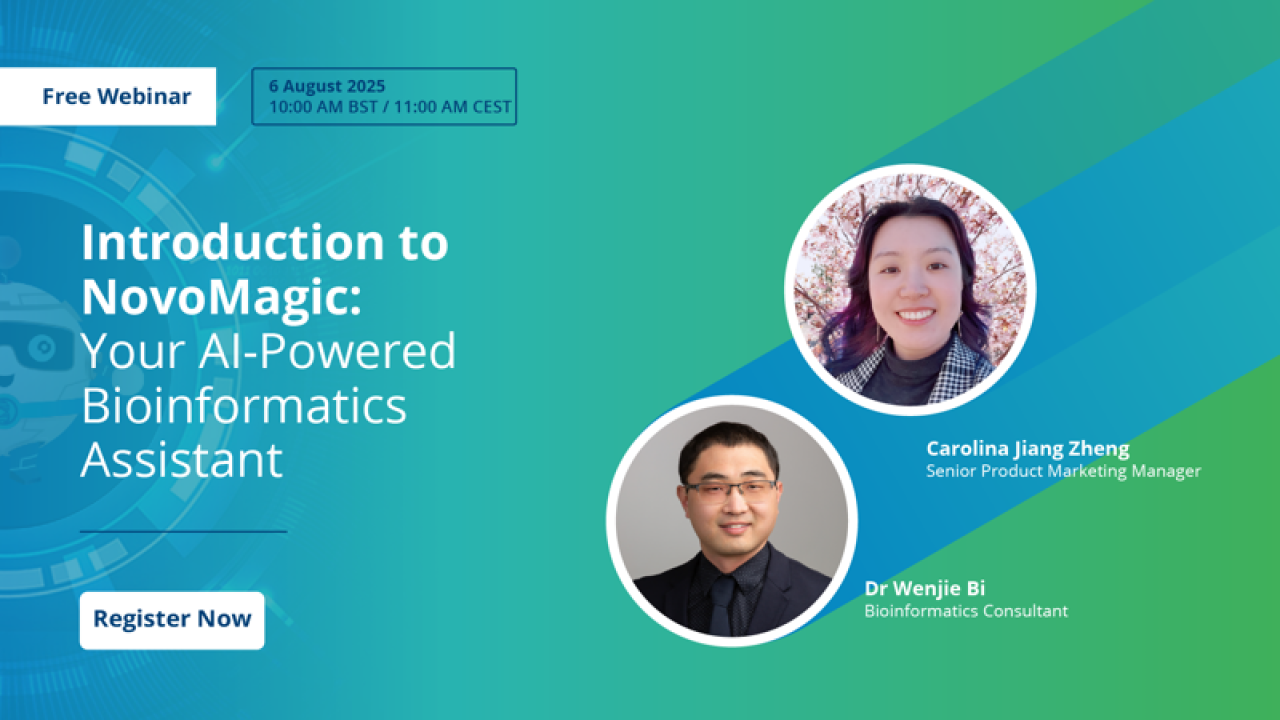 Free Webinar

6 August 2025
10:00 AM BST / 11:00 AM CEST

Introduction to NovoMagic: Your AI-Powered Bioinformatics Assistant

Register Now

Carolina Jiang Zheng
Senior Product Marketing Manager

Dr Wenjie Bi
Bioinformatics Consultant